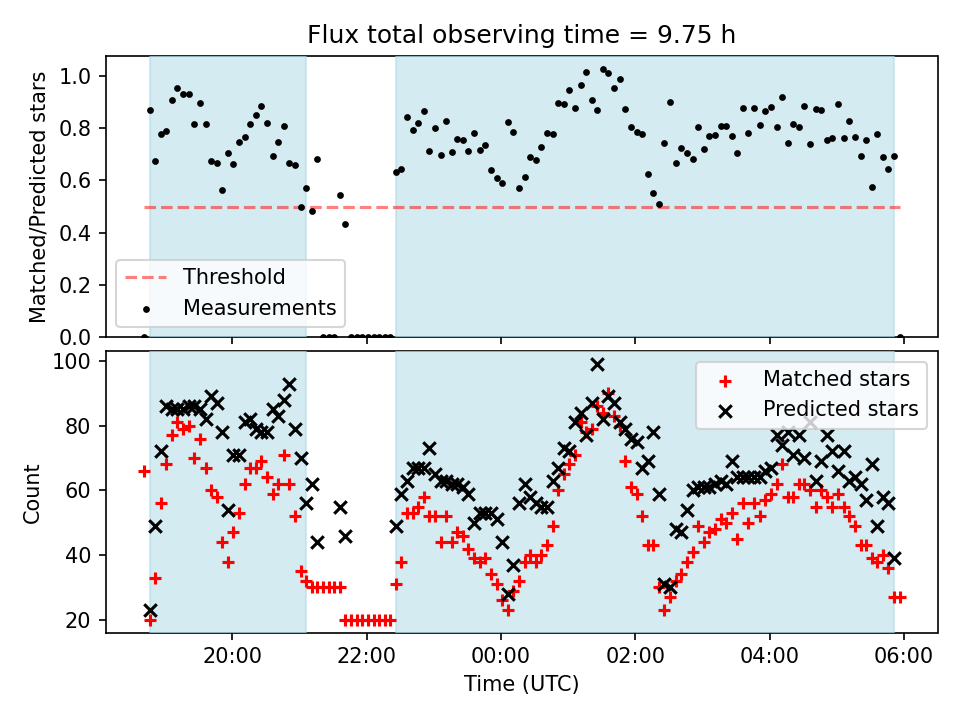 Flux total observing time = 9.75 h

Matched/Predicted stars

1.0
0.8
0.6
0.4
0.2
0.0

Threshold
Measurements

Count

100
80
60
40
20

Matched stars
Predicted stars

20:00
22:00
00:00
02:00
04:00
06:00

Time (UTC)